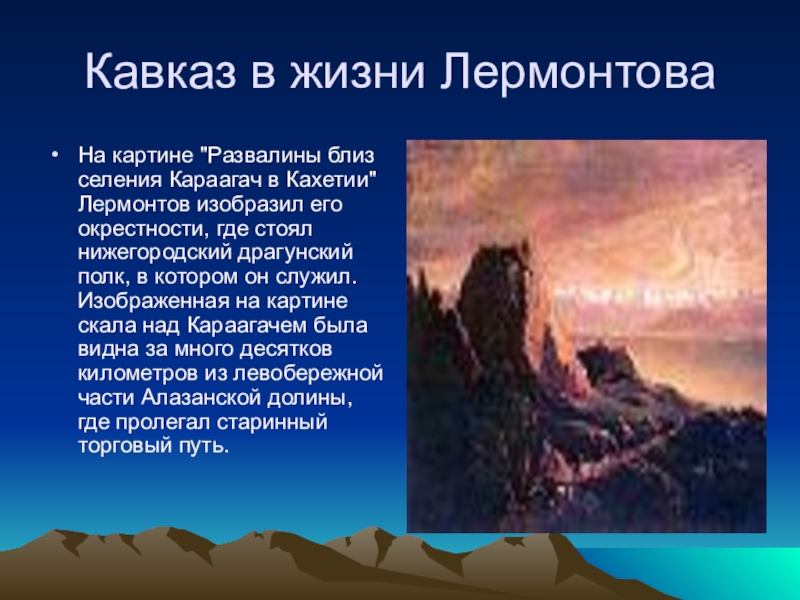 Кавказ в жизни Лермонтова

• На картине "Развалины близ селения Караагач в Кахетии" Лермонтов изобразил его окрестности, где стоял нижегородский драгунский полк, в котором он служил. Изображенная на картине скала над Караагачем была видна за много десятков километров из левобережной части Алазанской долины, где пролегал старинный торговый путь.